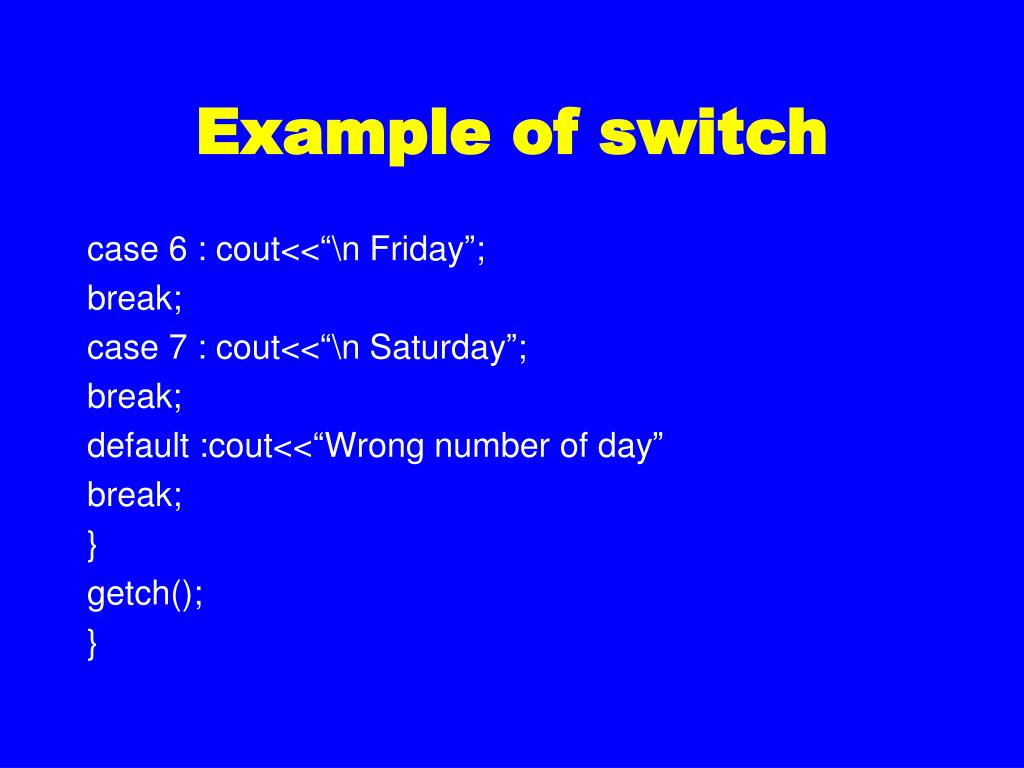 Example of switch

case 6 : cout<<“\n Friday”;
break;
case 7 : cout<<“\n Saturday”;
break;
default :cout<<“Wrong number of day”
break;
}
getch();
}